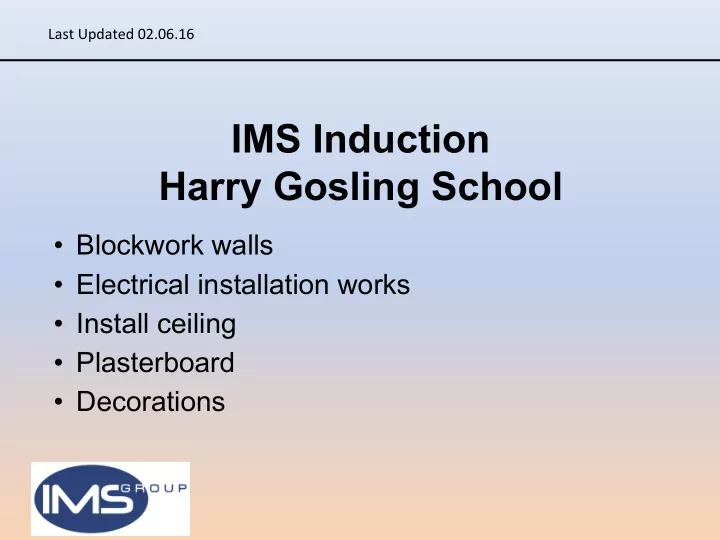 Last Updated 02.06.16

IMS Induction
Harry Gosling School

• Blockwork walls
• Electrical installation works
• Install ceiling
• Plasterboard
• Decorations

IMS GROUP